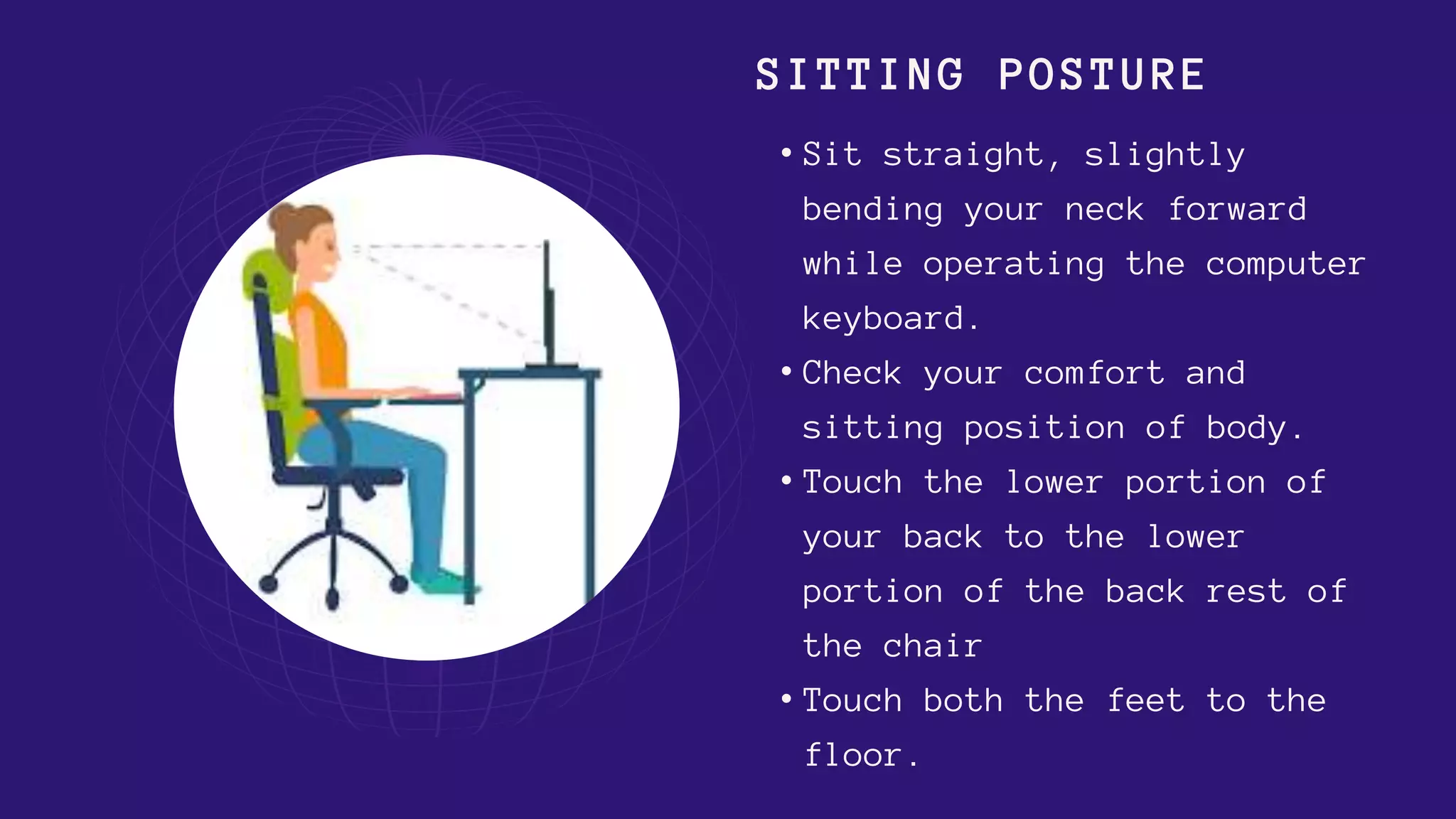 SITTING POSTURE

• Sit straight, slightly bending your neck forward while operating the computer keyboard.
• Check your comfort and sitting position of body.
• Touch the lower portion of your back to the lower portion of the back rest of the chair
• Touch both the feet to the floor.